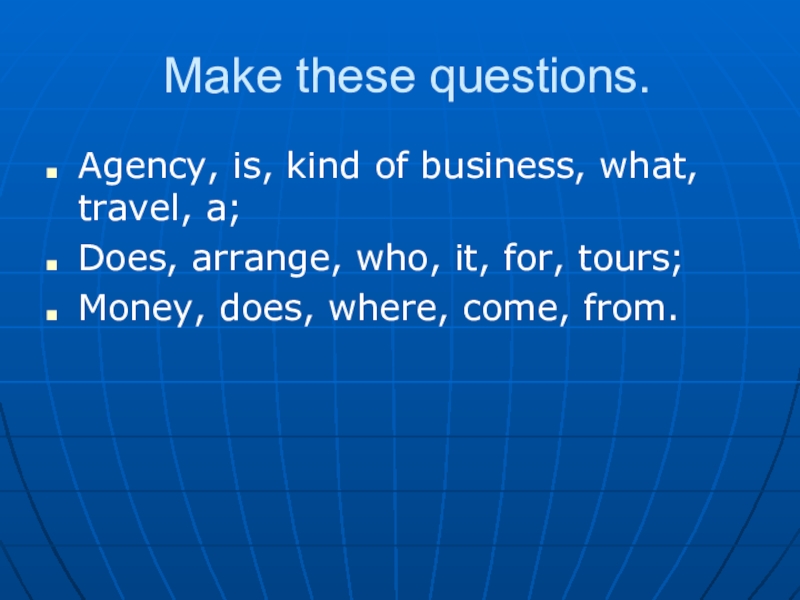 Make these questions.

- Agency, is, kind of business, what, travel, a;
- Does, arrange, who, it, for, tours;
- Money, does, where, come, from.